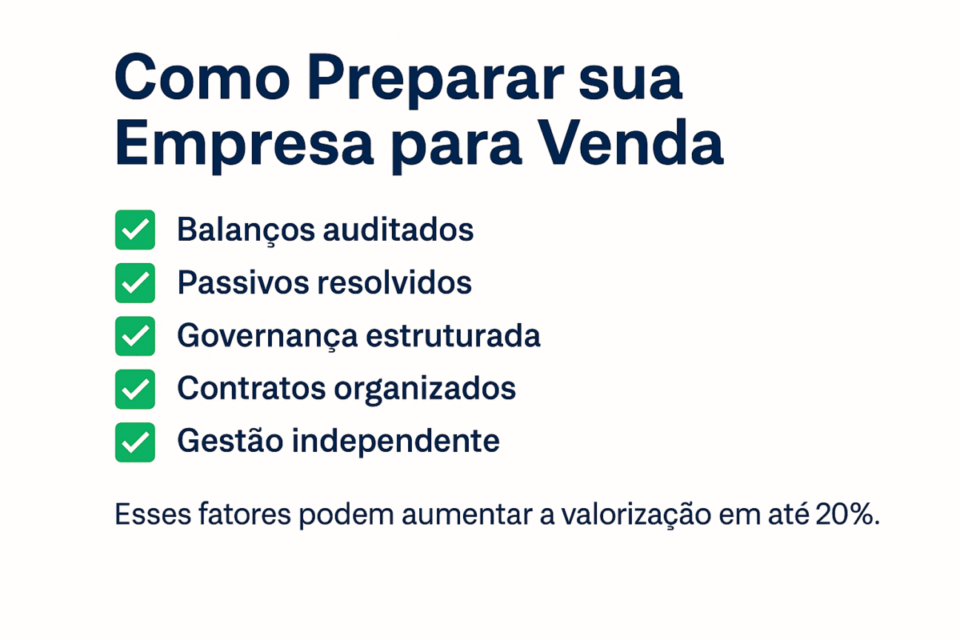 Como Preparar sua Empresa para Venda

Balanços auditados
Passivos resolvidos
Governança estruturada
Contratos organizados
Gestão independente

Esses fatores podem aumentar a valorização em até 20%.